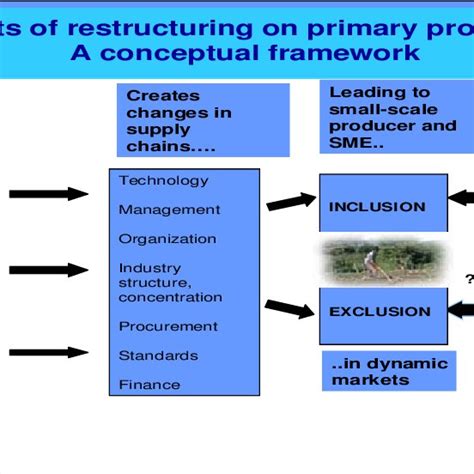 ts of restructuring on primary pro
A conceptual framework

Creates changes in supply chains....

Leading to small-scale producer and SME..

Technology

Management

Organization

Industry structure, concentration

Procurement

Standards

Finance

INCLUSION

?

EXCLUSION

..in dynamic markets